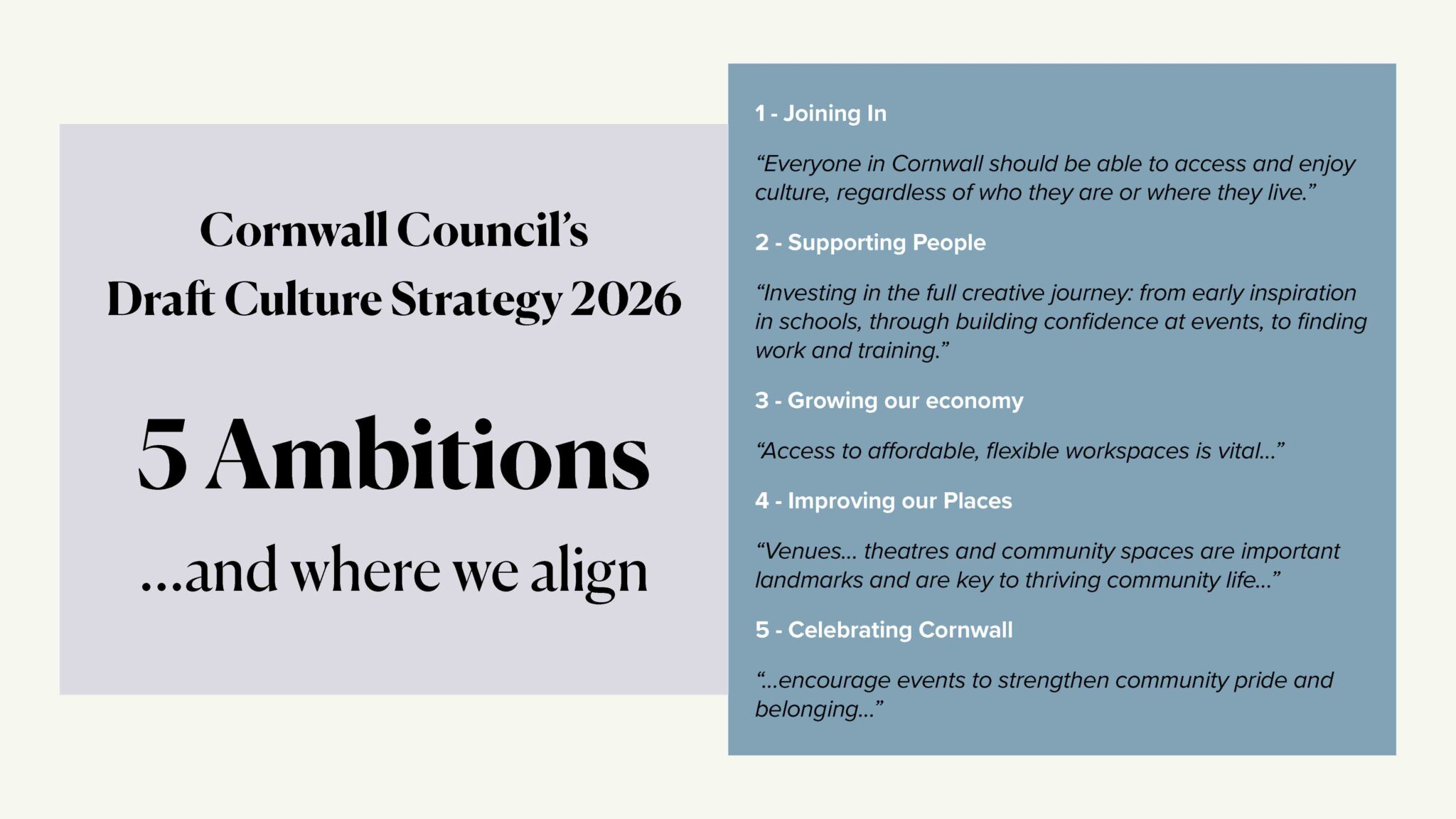 Cornwall Council's
Draft Culture Strategy 2026

5 Ambitions

...and where we align

1 - Joining In

"Everyone in Cornwall should be able to access and enjoy culture, regardless of who they are or where they live."

2 - Supporting People

"Investing in the full creative journey: from early inspiration in schools, through building confidence at events, to finding work and training."

3 - Growing our economy

"Access to affordable, flexible workspaces is vital..."

4 - Improving our Places

"Venues... theatres and community spaces are important landmarks and are key to thriving community life..."

5 - Celebrating Cornwall

"...encourage events to strengthen community pride and belonging..."